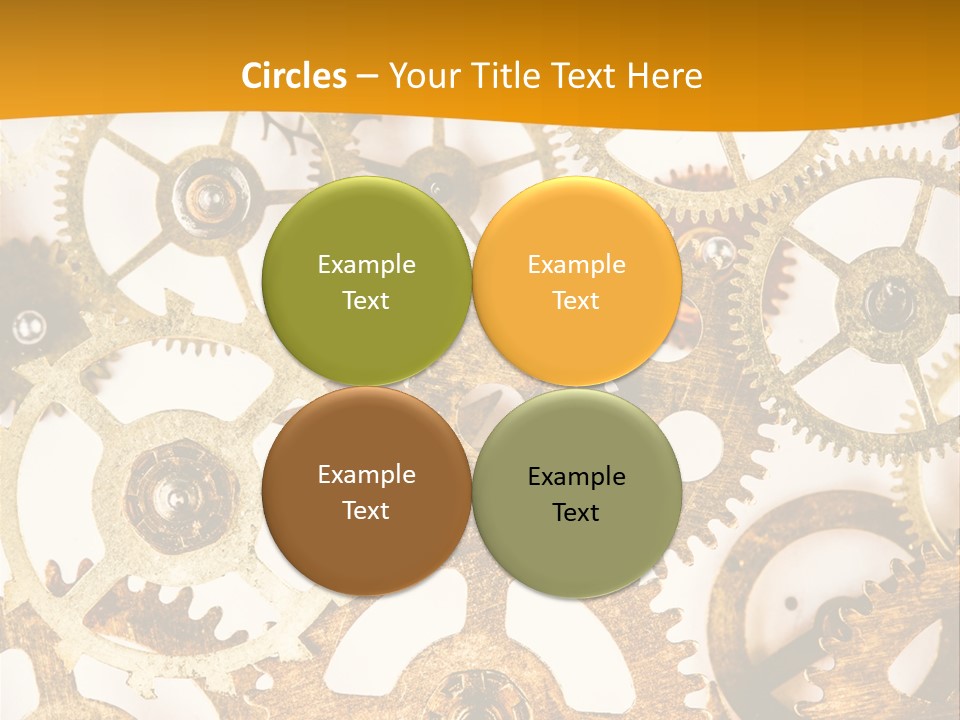 Circles – Your Title Text Here

Example Text

Example Text

Example Text

Example Text